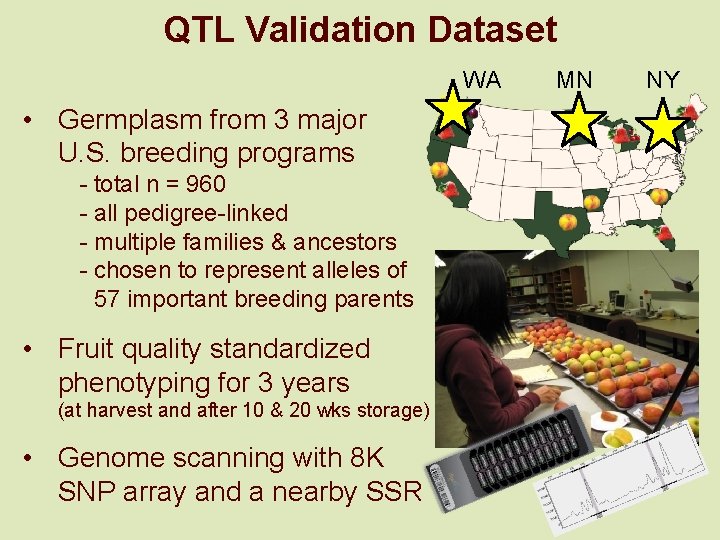 QTL Validation Dataset

WA MN NY

• Germplasm from 3 major U.S. breeding programs
- total n = 960
- all pedigree-linked
- multiple families & ancestors
- chosen to represent alleles of 57 important breeding parents

• Fruit quality standardized phenotyping for 3 years
(at harvest and after 10 & 20 wks storage)

• Genome scanning with 8K SNP array and a nearby SSR